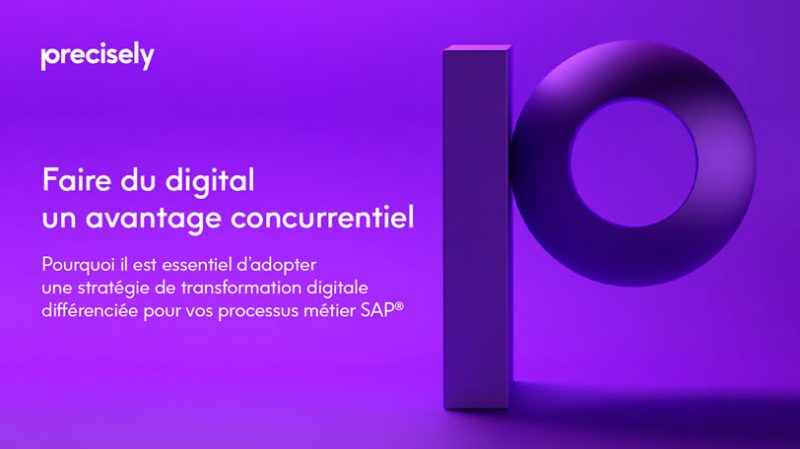 precisely

Faire du digital un avantage concurrentiel

Pourquoi il est essentiel d'adopter une stratégie de transformation digitale différenciée pour vos processus métier SAP®